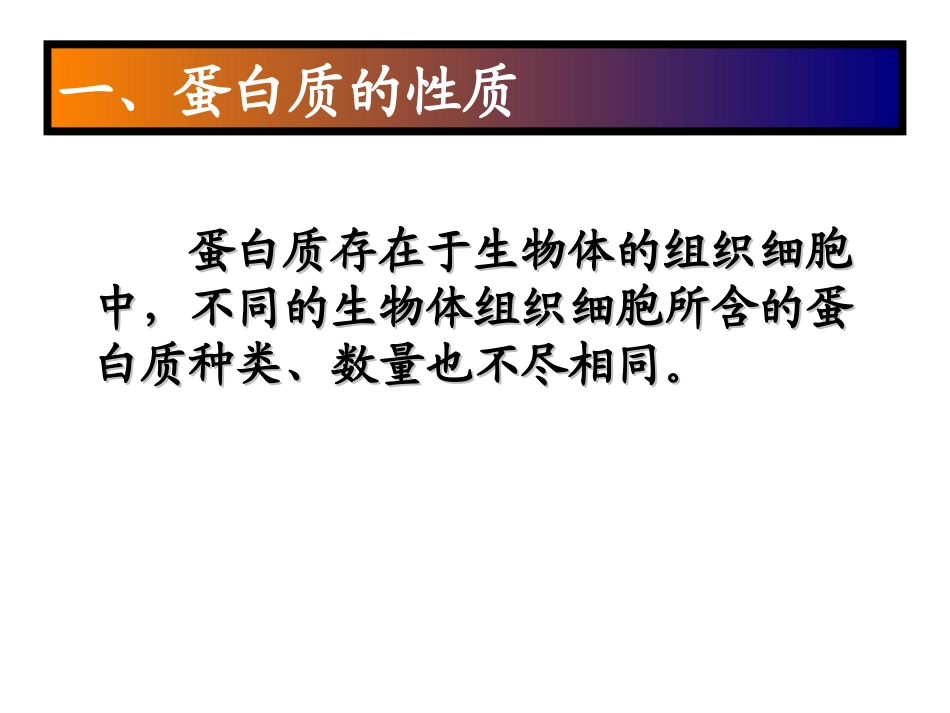 一、蛋白质的性质

蛋白质存在于生物体的组织细胞中，不同的生物体组织细胞所含的蛋白质种类、数量也不尽相同。